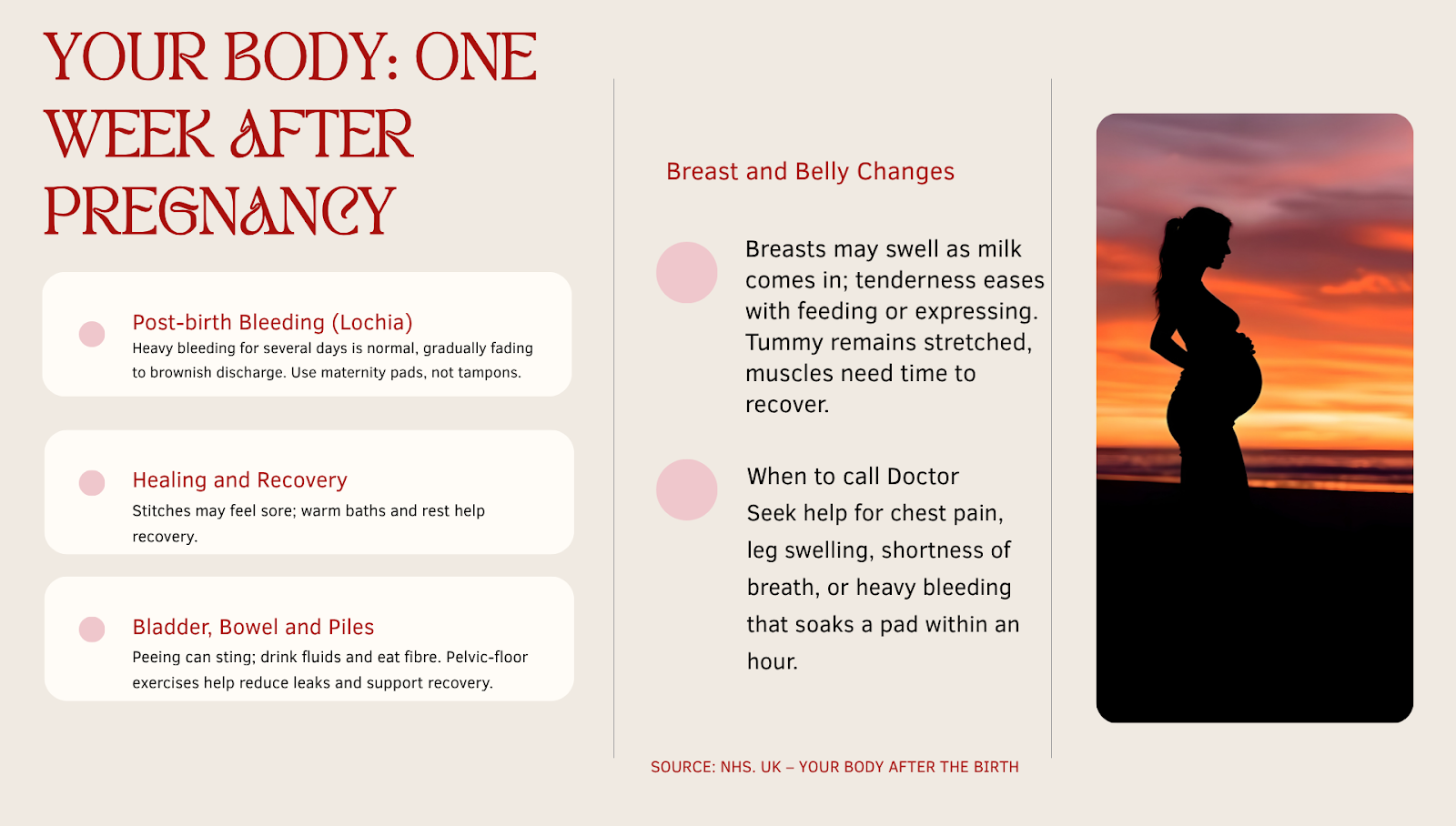 YOUR BODY: ONE WEEK AFTER PREGNANCY

Post-birth Bleeding (Lochia)
Heavy bleeding for several days is normal, gradually fading to brownish discharge. Use maternity pads, not tampons.

Healing and Recovery
Stitches may feel sore; warm baths and rest help recovery.

Bladder, Bowel and Piles
Peeing can sting; drink fluids and eat fibre. Pelvic-floor exercises help reduce leaks and support recovery.

Breast and Belly Changes

Breasts may swell as milk comes in; tenderness eases with feeding or expressing. Tummy remains stretched, muscles need time to recover.

When to call Doctor
Seek help for chest pain, leg swelling, shortness of breath, or heavy bleeding that soaks a pad within an hour.

SOURCE: NHS. UK – YOUR BODY AFTER THE BIRTH